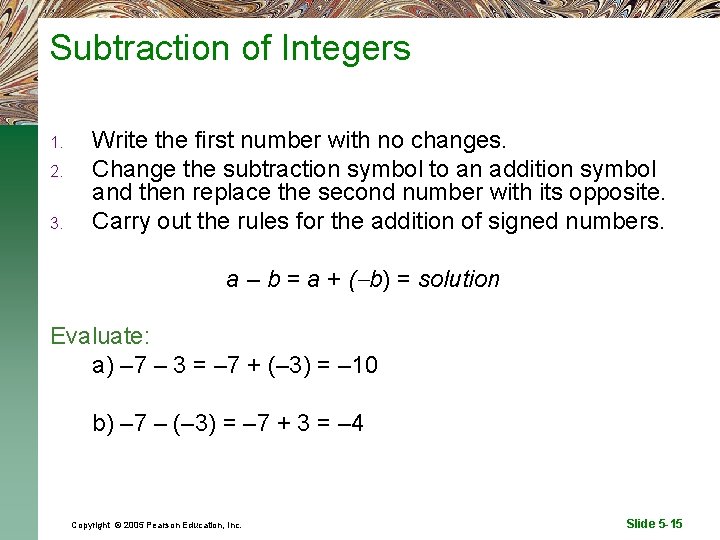 Subtraction of Integers

1. Write the first number with no changes.
2. Change the subtraction symbol to an addition symbol and then replace the second number with its opposite.
3. Carry out the rules for the addition of signed numbers.

$a - b = a + (-b) = solution$

Evaluate:

a) $-7 - 3 = -7 + (-3) = -10$

b) $-7 - (-3) = -7 + 3 = -4$

Copyright © 2005 Pearson Education, Inc.

Slide 5-15